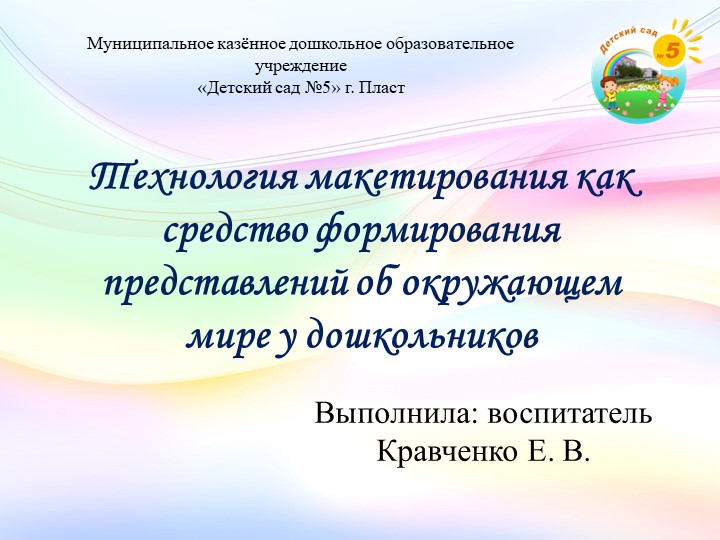 Муниципальное казённое дошкольное образовательное учреждение
«Детский сад №5» г. Пласт

Детский сад
№ 5

Технология макетирования как средство формирования представлений об окружающем мире у дошкольников

Выполнила: воспитатель
Кравченко Е. В.